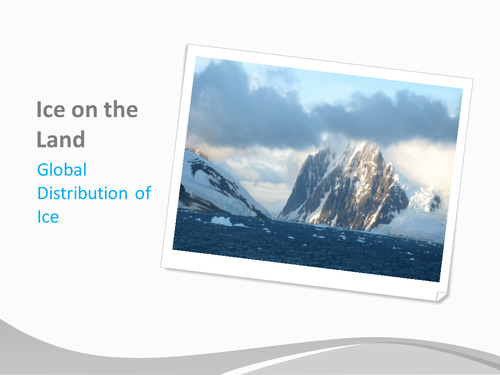 Ice on the Land

Global Distribution of Ice